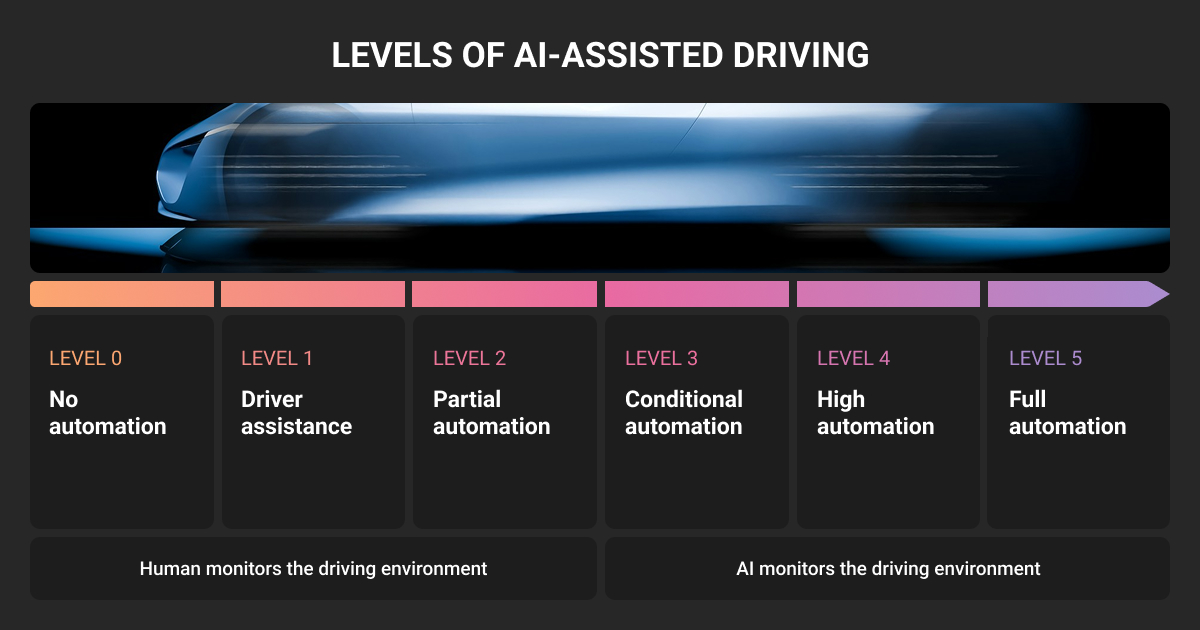 LEVELS OF AI-ASSISTED DRIVING

LEVEL 0
No automation

LEVEL 1
Driver assistance

LEVEL 2
Partial automation

LEVEL 3
Conditional automation

LEVEL 4
High automation

LEVEL 5
Full automation

Human monitors the driving environment

AI monitors the driving environment